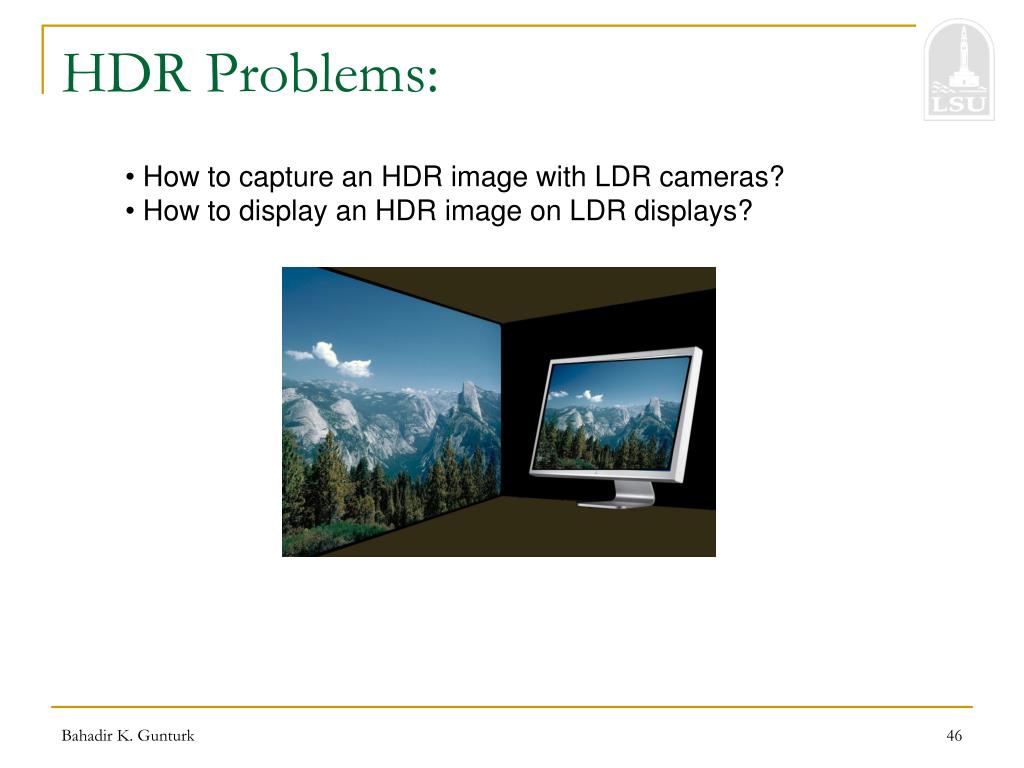 HDR Problems:

LSU

• How to capture an HDR image with LDR cameras?
• How to display an HDR image on LDR displays?

Bahadir K. Gunturk

46